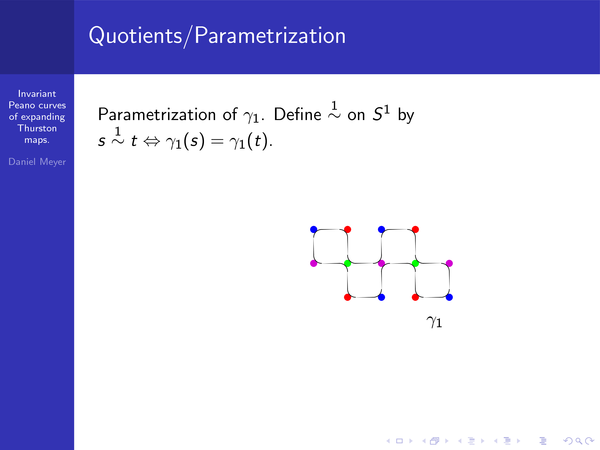 Quotients/Parametrization

Invariant Peano curves of expanding Thurston maps.

Daniel Meyer

Parametrization of $\gamma_1$. Define $\overset{1}{\sim}$ on $S^1$ by $s \overset{1}{\sim} t \Leftrightarrow \gamma_1(s) = \gamma_1(t)$.

$\gamma_1$